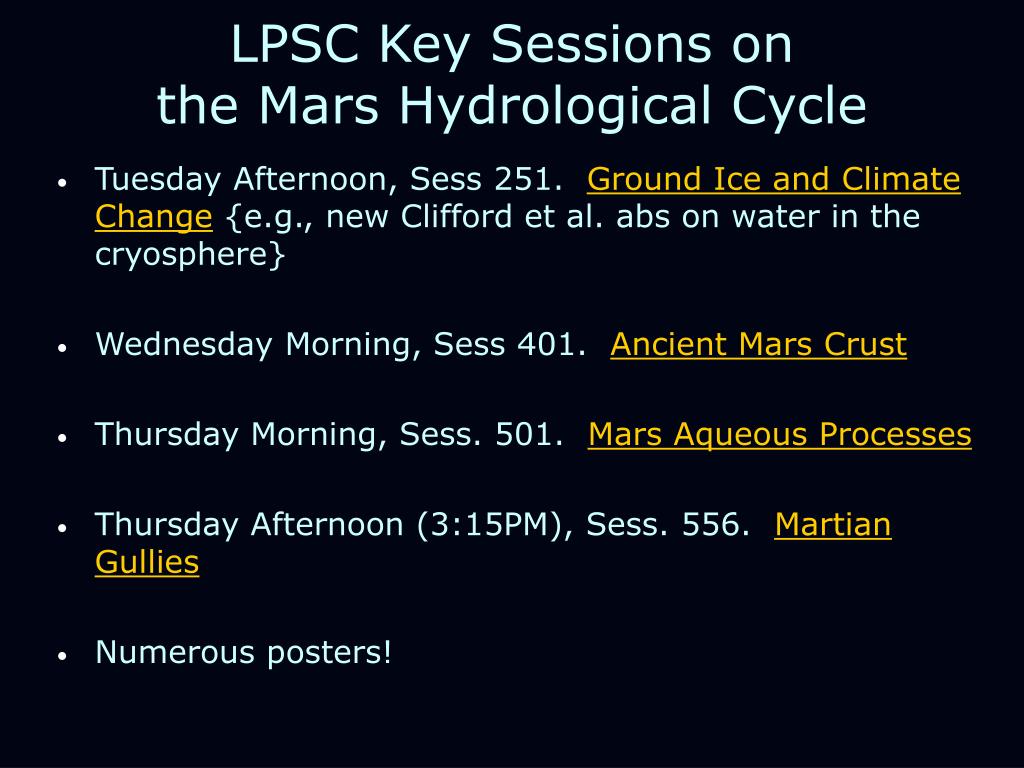 LPSC Key Sessions on
the Mars Hydrological Cycle

• Tuesday Afternoon, Sess 251. Ground Ice and Climate Change {e.g., new Clifford et al. abs on water in the cryosphere}

• Wednesday Morning, Sess 401. Ancient Mars Crust

• Thursday Morning, Sess. 501. Mars Aqueous Processes

• Thursday Afternoon (3:15PM), Sess. 556. Martian Gullies

• Numerous posters!